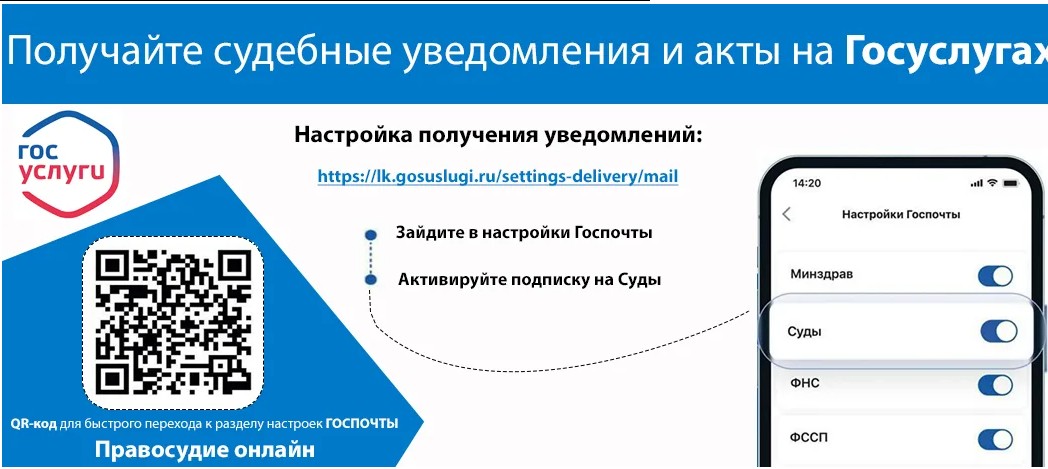 Получайте судебные уведомления и акты на Госуслугах

гос услуги

Настройка получения уведомлений:

https://lk.gosuslugi.ru/settings-delivery/mail

Зайдите в настройки Госпочты

Активируйте подписку на Суды

QR-код для быстрого перехода к разделу настроек ГОСПОЧТЫ

Правосудие онлайн

14:20

Настройки Госпочты

Минздрав

Суды

ФНС

ФССП